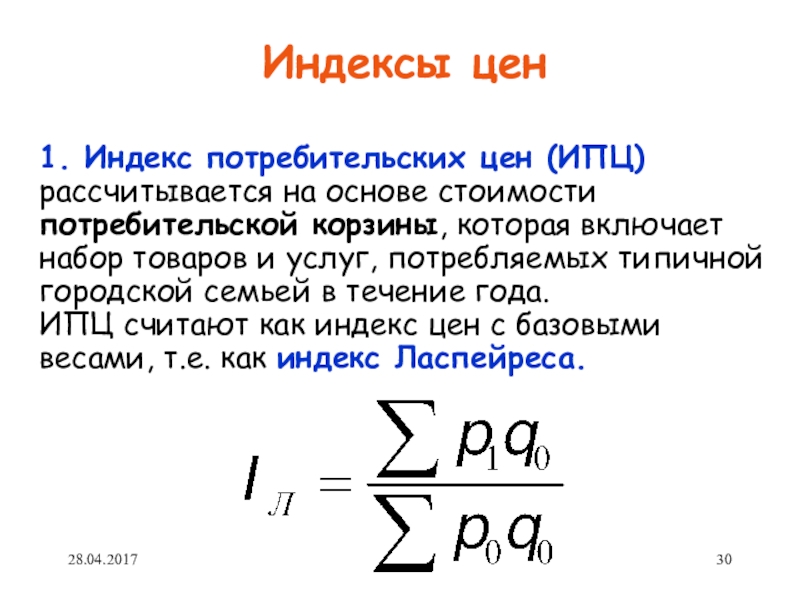 Индексы цен

1. Индекс потребительских цен (ИПЦ) рассчитывается на основе стоимости потребительской корзины, которая включает набор товаров и услуг, потребляемых типичной городской семьей в течение года.
ИПЦ считают как индекс цен с базовыми весами, т.е. как индекс Ласпейреса.

$I_{Л} = \frac{\sum p_1 q_0}{\sum p_0 q_0}$

28.04.2017

30